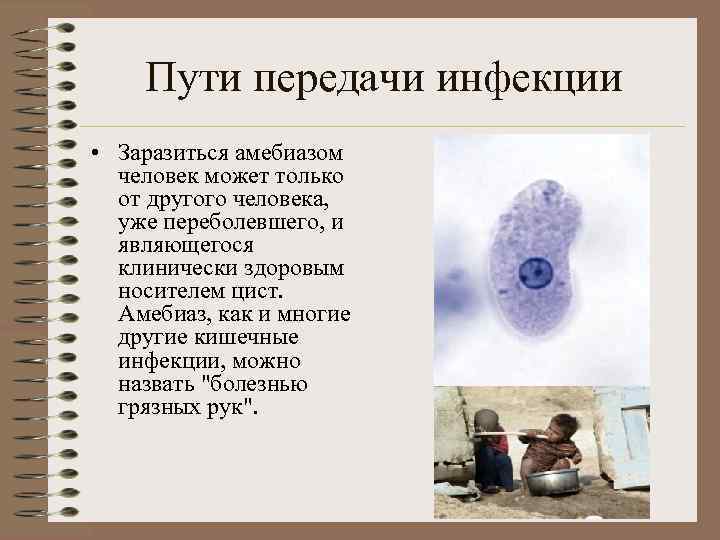 Пути передачи инфекции

• Заразиться амебиазом человек может только от другого человека, уже переболевшего, и являющегося клинически здоровым носителем цист. Амебиаз, как и многие другие кишечные инфекции, можно назвать "болезнью грязных рук".